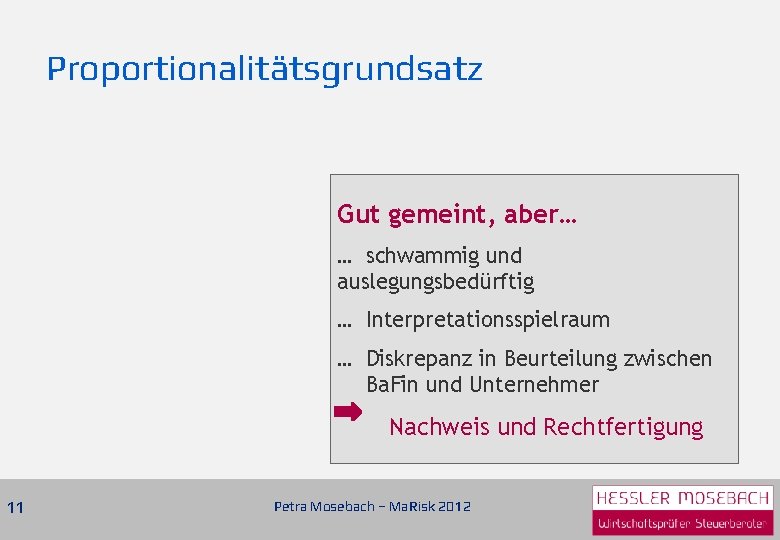 Proportionalitätsgrundsatz

Gut gemeint, aber…

… schwammig und auslegungsbedürftig

… Interpretationsspielraum

… Diskrepanz in Beurteilung zwischen BaFin und Unternehmer

Nachweis und Rechtfertigung

11

Petra Mosebach – MaRisk 2012

HESSLER MOSEBACH
Wirtschaftsprüfer Steuerberater